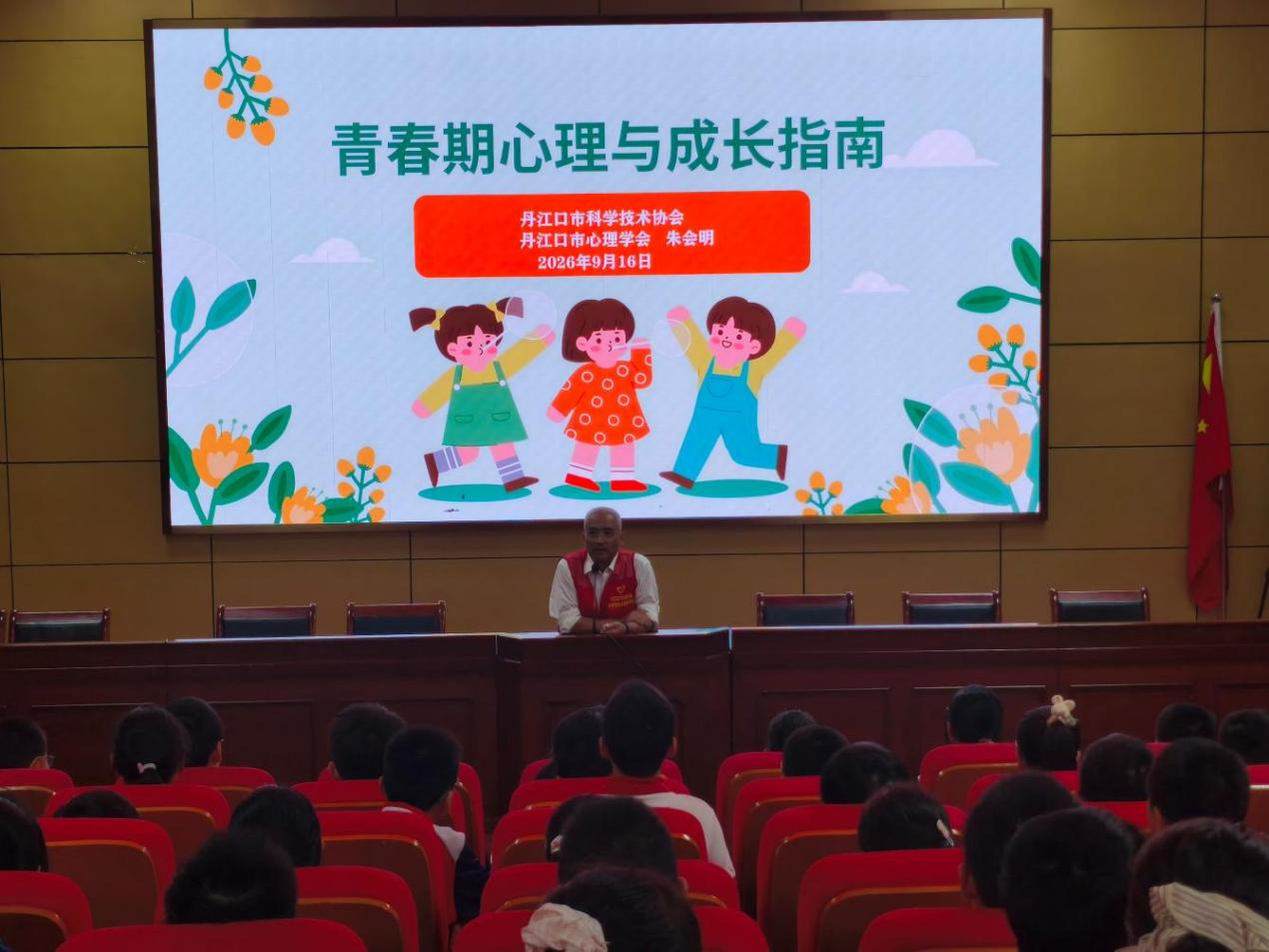 青春期心理与成长指南

丹江口市科学技术协会
丹江口市心理学会　朱会明
2026年9月16日